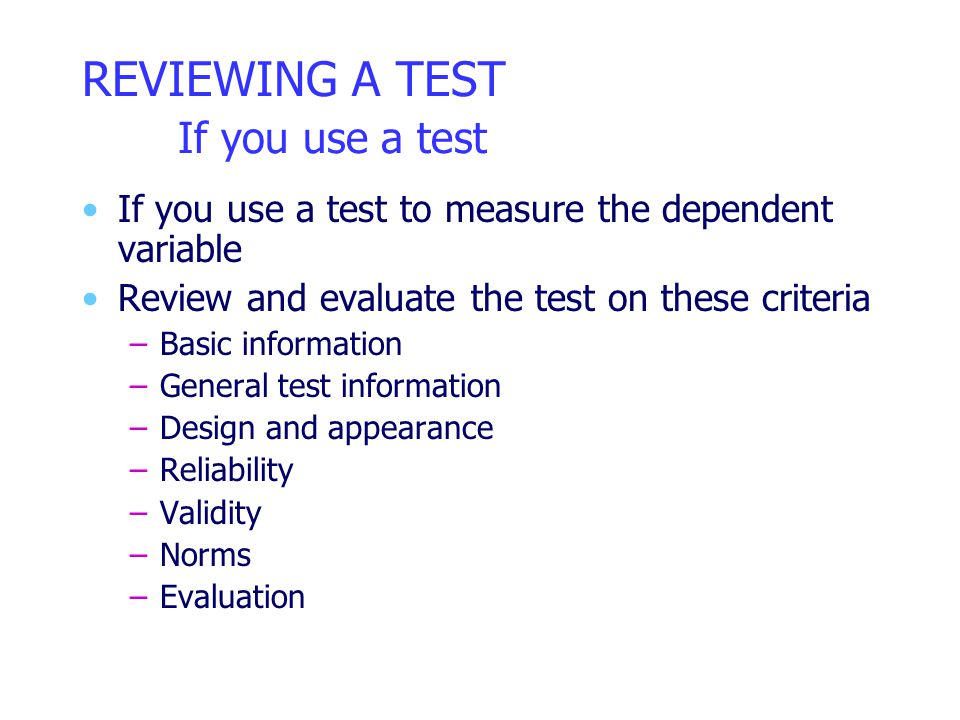 REVIEWING A TEST
If you use a test

• If you use a test to measure the dependent variable
• Review and evaluate the test on these criteria
– Basic information
– General test information
– Design and appearance
– Reliability
– Validity
– Norms
– Evaluation